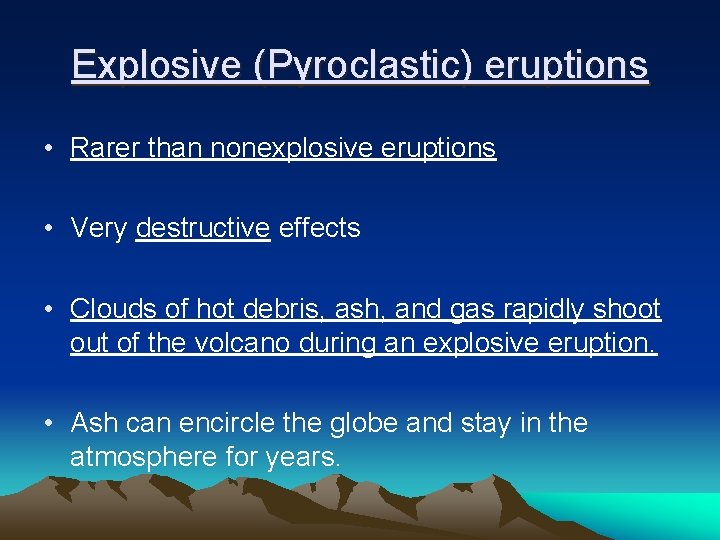 Explosive (Pyroclastic) eruptions

• Rarer than nonexplosive eruptions

• Very destructive effects

• Clouds of hot debris, ash, and gas rapidly shoot out of the volcano during an explosive eruption.

• Ash can encircle the globe and stay in the atmosphere for years.